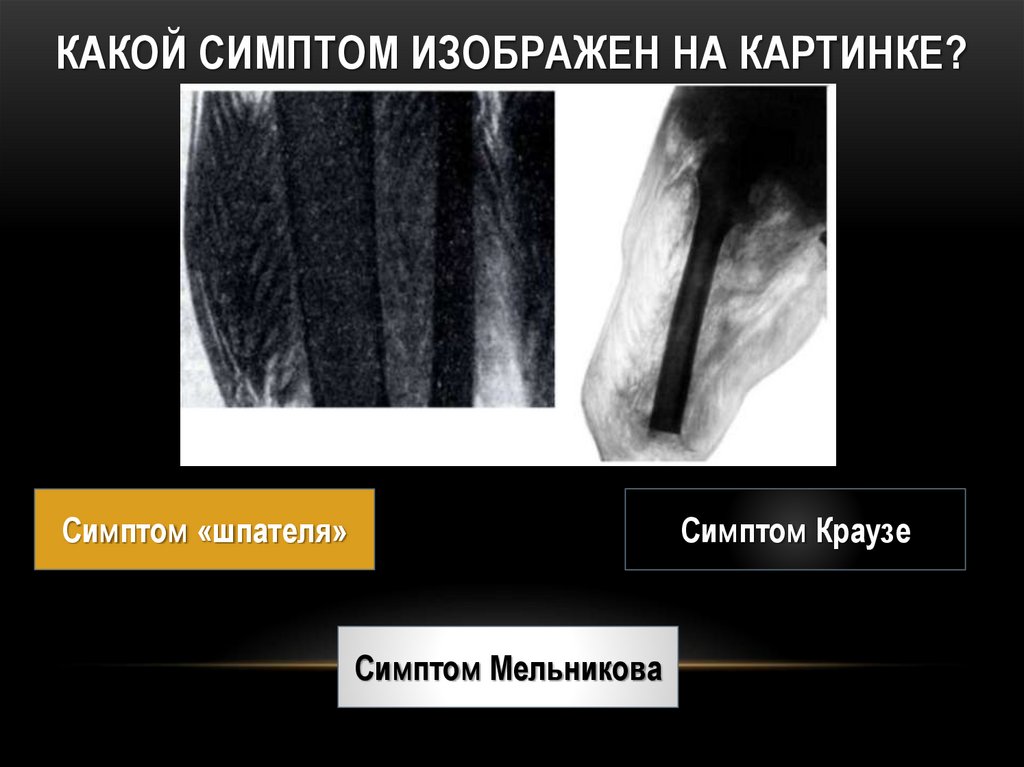 КАКОЙ СИМПТОМ ИЗОБРАЖЕН НА КАРТИНКЕ?

Симптом «шпателя»

Симптом Краузе

Симптом Мельникова